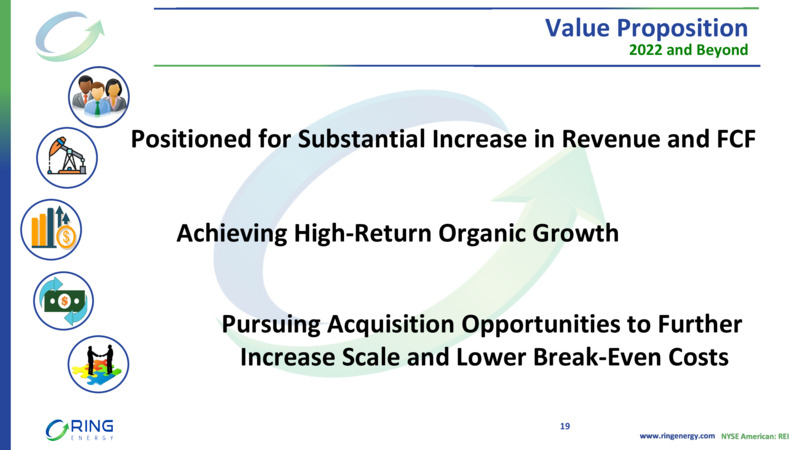 Value Proposition
2022 and Beyond

Positioned for Substantial Increase in Revenue and FCF

Achieving High-Return Organic Growth

Pursuing Acquisition Opportunities to Further Increase Scale and Lower Break-Even Costs

RING ENERGY

19

www.ringenergy.com NYSE American: REI